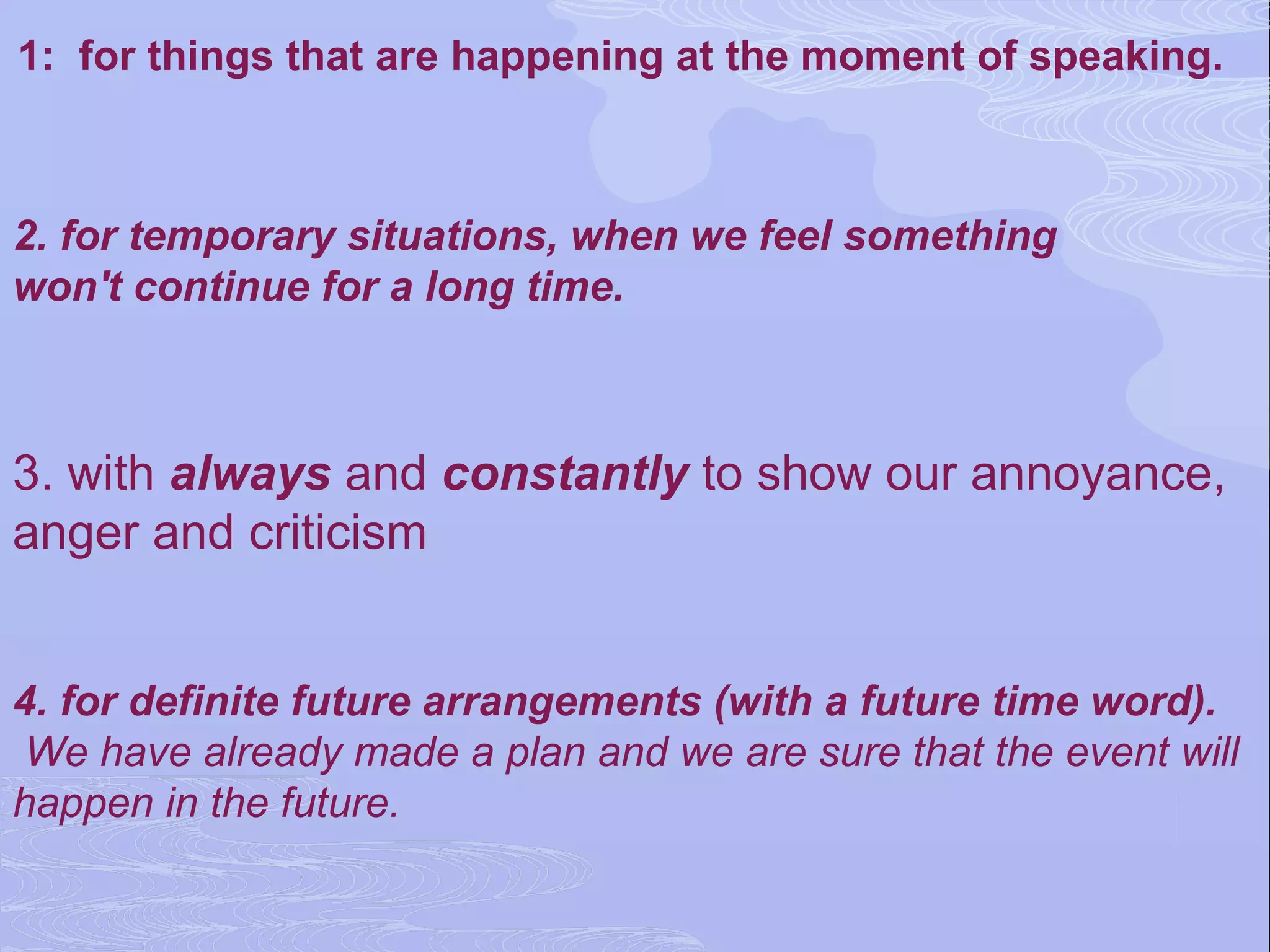 1: for things that are happening at the moment of speaking.

2. for temporary situations, when we feel something won't continue for a long time.

3. with always and constantly to show our annoyance, anger and criticism

4. for definite future arrangements (with a future time word).
We have already made a plan and we are sure that the event will happen in the future.